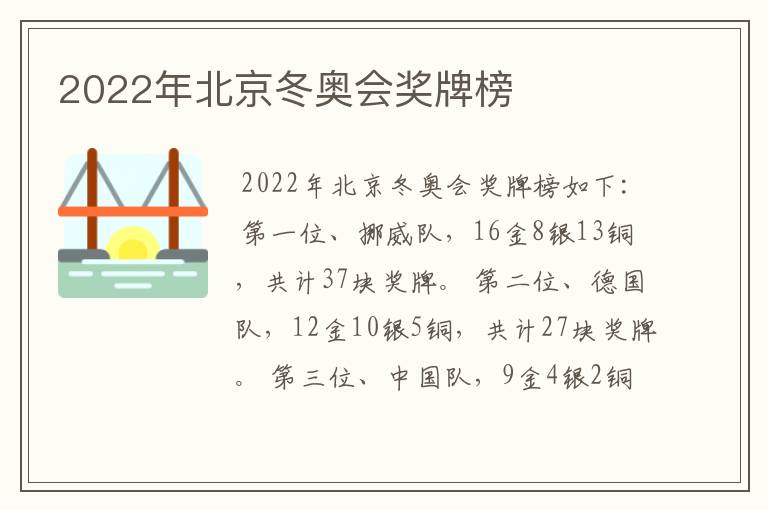 2022年北京冬奥会奖牌榜

2022年北京冬奥会奖牌榜如下：第一位、挪威队，16金8银13铜，共计37块奖牌。第二位、德国队，12金10银5铜，共计27块奖牌。第三位、中国队，9金4银2铜